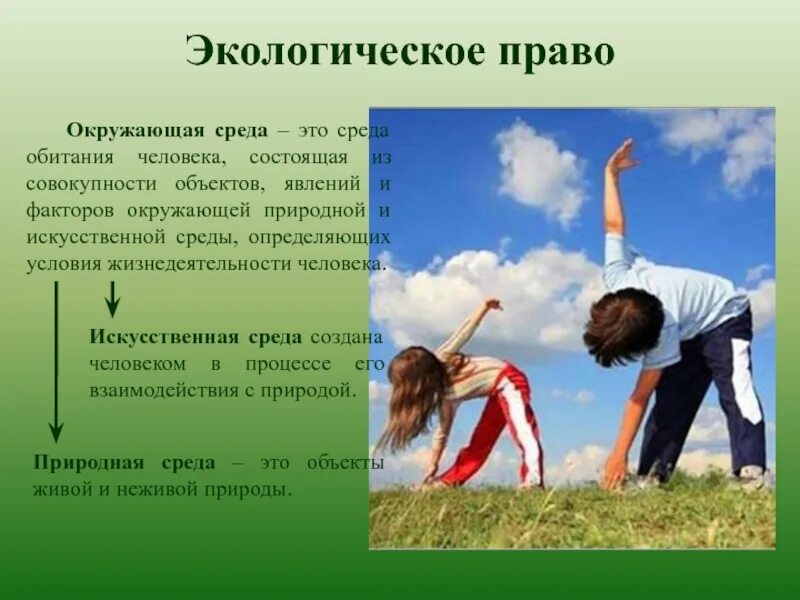 Экологическое право

Окружающая среда – это среда обитания человека, состоящая из совокупности объектов, явлений и факторов окружающей природной и искусственной среды, определяющих условия жизнедеятельности человека.

Искусственная среда создана человеком в процессе его взаимодействия с природой.

Природная среда – это объекты живой и неживой природы.